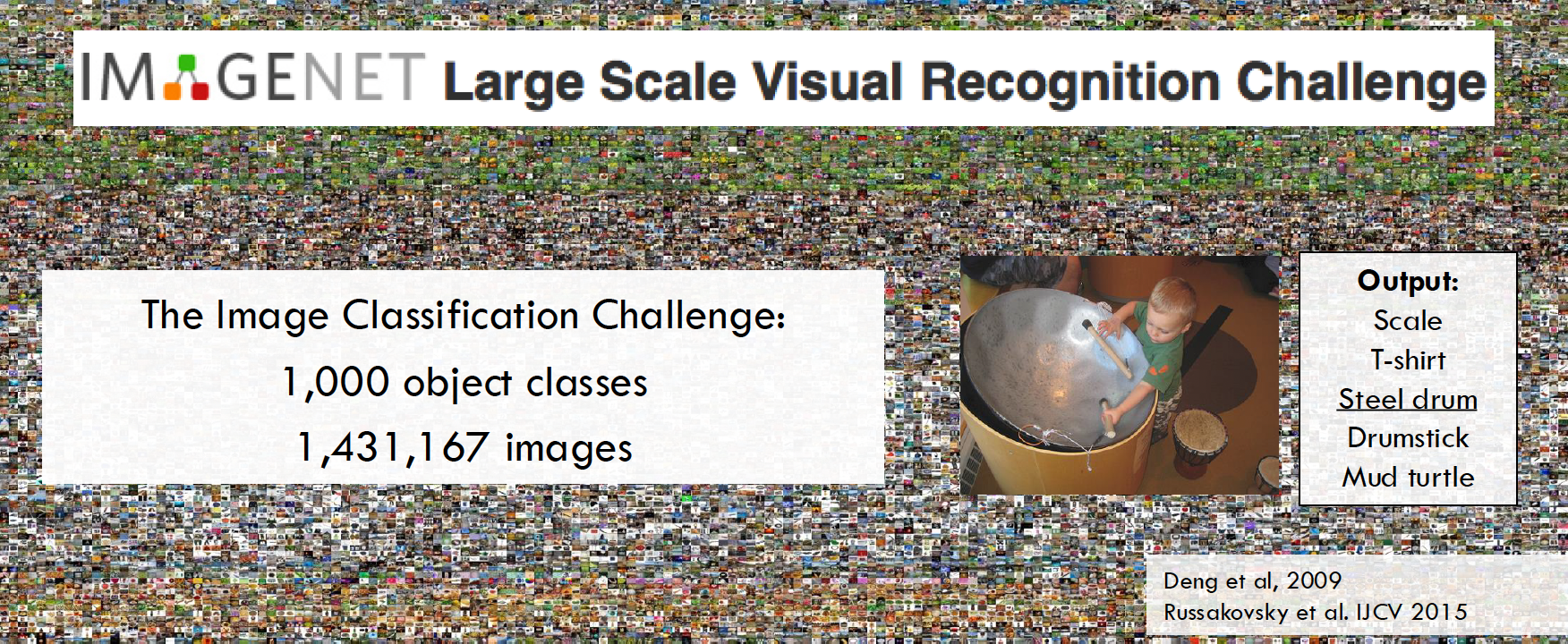 IMAGENET Large Scale Visual Recognition Challenge

The Image Classification Challenge:
1,000 object classes
1,431,167 images

Output:
Scale
T-shirt
Steel drum
Drumstick
Mud turtle

Deng et al, 2009
Russakovsky et al. IJCV 2015